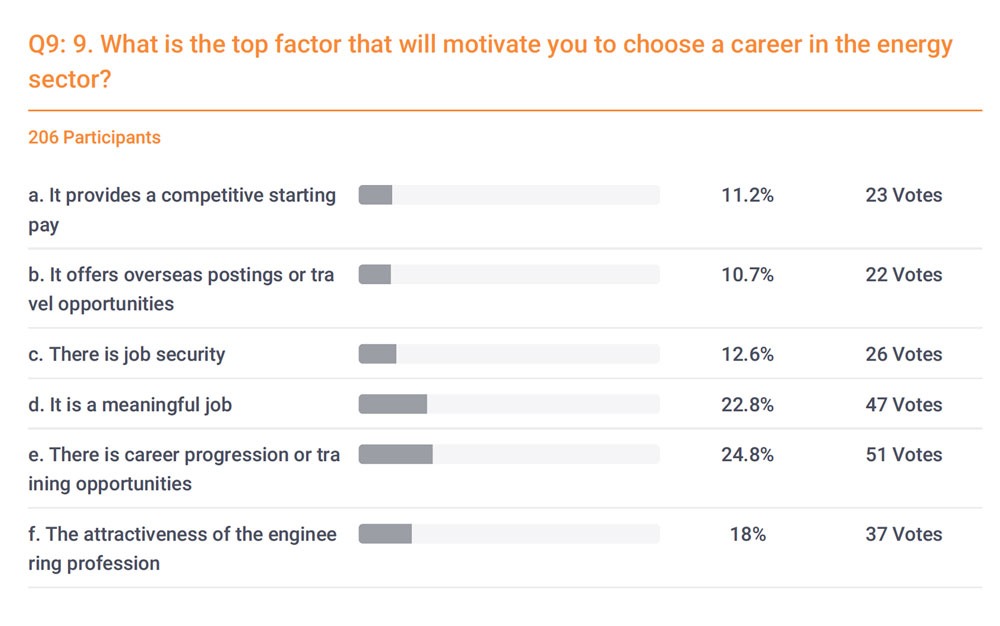 Q9: 9. What is the top factor that will motivate you to choose a career in the energy sector?

206 Participants

| | | |
|---|---|---|
| a. It provides a competitive starting pay | 11.2% | 23 Votes |
| b. It offers overseas postings or tra vel opportunities | 10.7% | 22 Votes |
| c. There is job security | 12.6% | 26 Votes |
| d. It is a meaningful job | 22.8% | 47 Votes |
| e. There is career progression or tra ining opportunities | 24.8% | 51 Votes |
| f. The attractiveness of the enginee ring profession | 18% | 37 Votes |